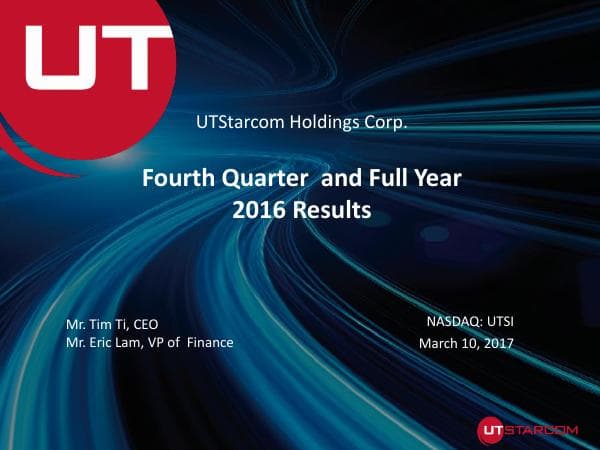 UT

UTStarcom Holdings Corp.

Fourth Quarter and Full Year 2016 Results

Mr. Tim Ti, CEO
Mr. Eric Lam, VP of Finance

NASDAQ: UTSI
March 10, 2017

UTSTARCOM